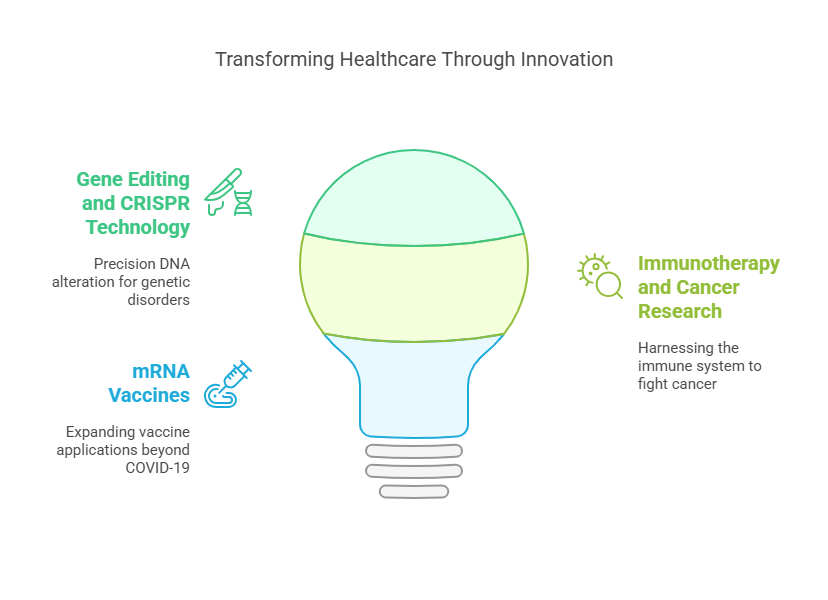 Transforming Healthcare Through Innovation

Gene Editing and CRISPR Technology

Precision DNA alteration for genetic disorders

mRNA Vaccines

Expanding vaccine applications beyond COVID-19

Immunotherapy and Cancer Research

Harnessing the immune system to fight cancer